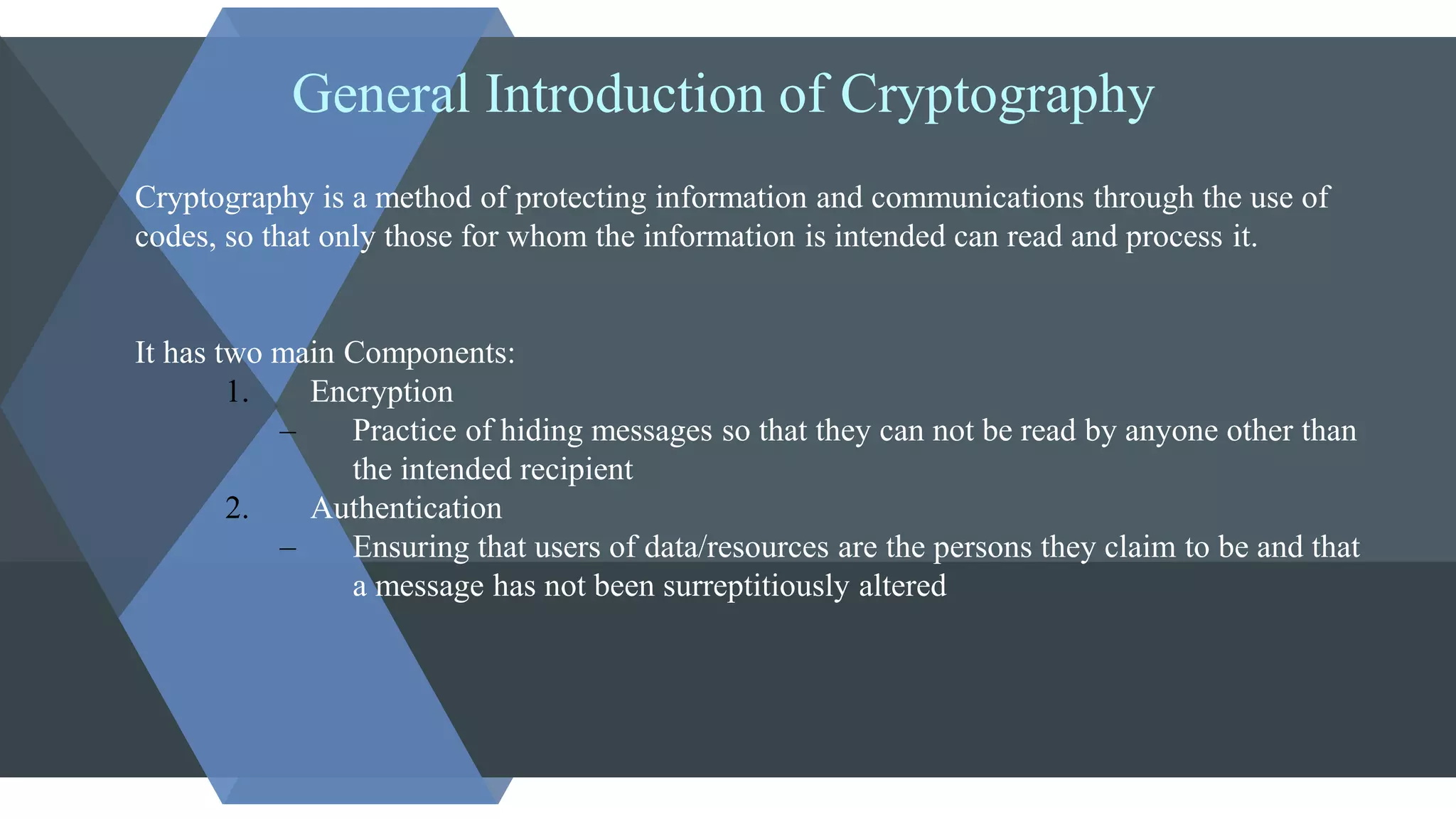 General Introduction of Cryptography

Cryptography is a method of protecting information and communications through the use of codes, so that only those for whom the information is intended can read and process it.

It has two main Components:

1. Encryption
– Practice of hiding messages so that they can not be read by anyone other than the intended recipient
2. Authentication
– Ensuring that users of data/resources are the persons they claim to be and that a message has not been surreptitiously altered